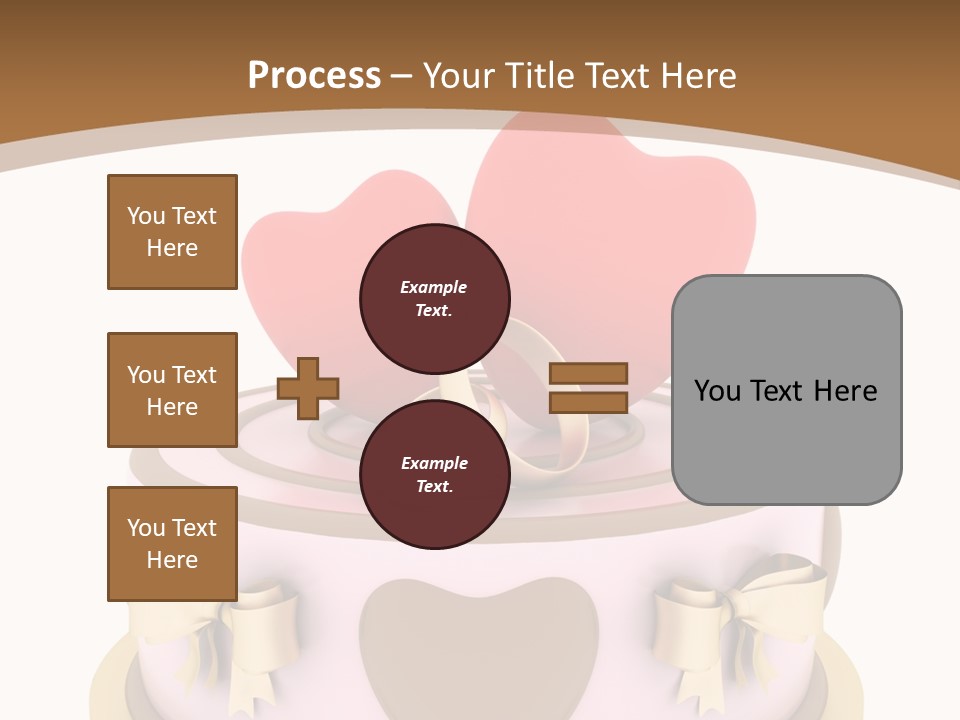 Process – Your Title Text Here

You Text Here

You Text Here

You Text Here

Example Text.

Example Text.

You Text Here